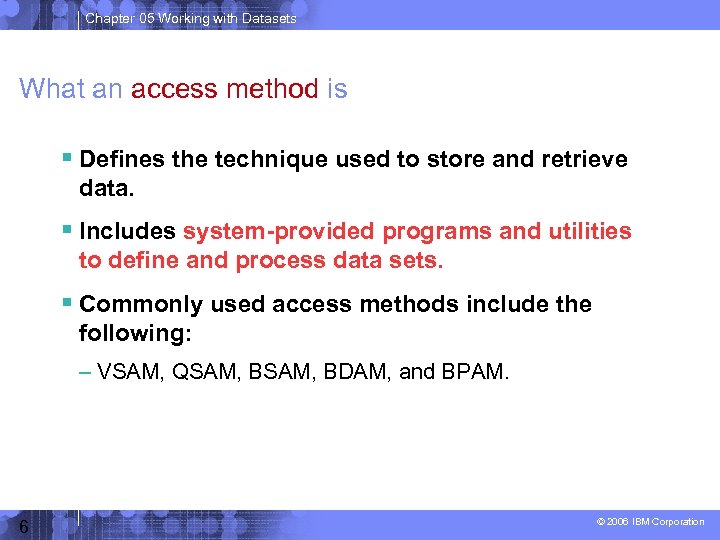 Chapter 05 Working with Datasets

What an access method is

▪ Defines the technique used to store and retrieve data.

▪ Includes system-provided programs and utilities to define and process data sets.

▪ Commonly used access methods include the following:

– VSAM, QSAM, BSAM, BDAM, and BPAM.

6

© 2006 IBM Corporation